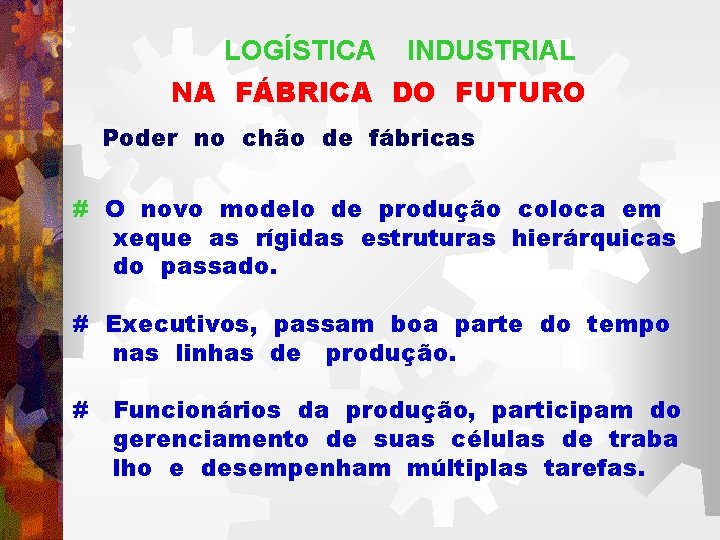 LOGÍSTICA INDUSTRIAL
NA FÁBRICA DO FUTURO

Poder no chão de fábricas

# O novo modelo de produção coloca em xeque as rígidas estruturas hierárquicas do passado.

# Executivos, passam boa parte do tempo nas linhas de produção.

# Funcionários da produção, participam do gerenciamento de suas células de trabalho e desempenham múltiplas tarefas.